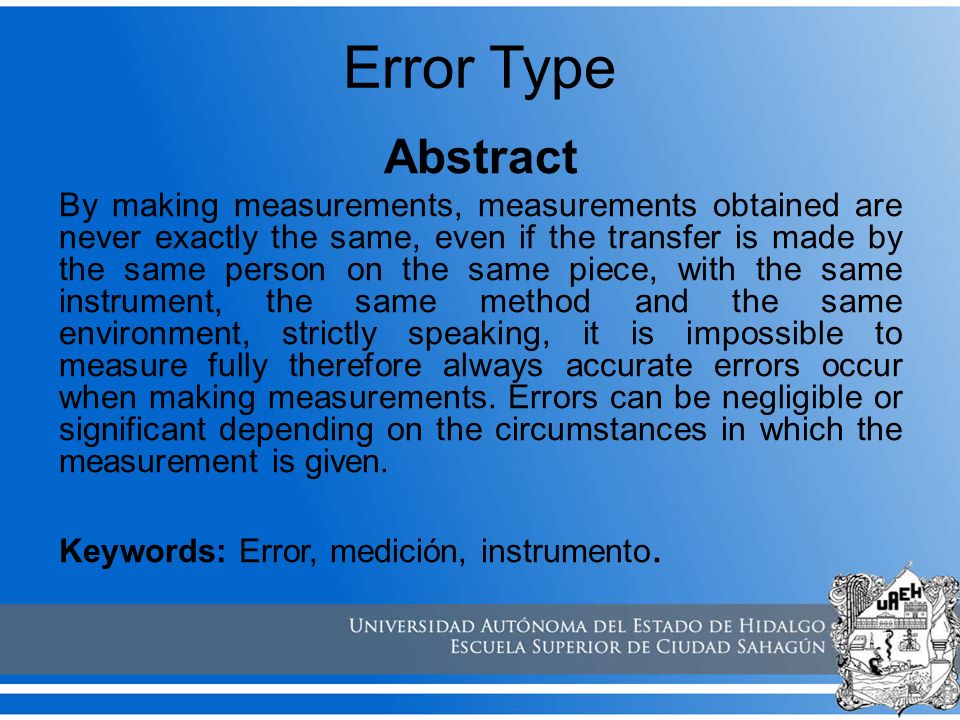 Error Type

Abstract

By making measurements, measurements obtained are never exactly the same, even if the transfer is made by the same person on the same piece, with the same instrument, the same method and the same environment, strictly speaking, it is impossible to measure fully therefore always accurate errors occur when making measurements. Errors can be negligible or significant depending on the circumstances in which the measurement is given.

Keywords: Error, medición, instrumento.

UNIVERSIDAD AUTÓNOMA DEL ESTADO DE HIDALGO
ESCUELA SUPERIOR DE CIUDAD SAHAGÚN

UAEH